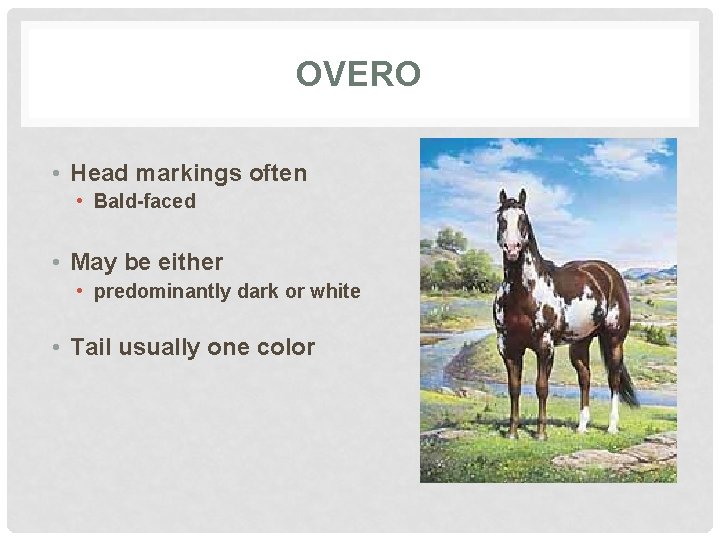 OVERO

• Head markings often
  • Bald-faced

• May be either
  • predominantly dark or white

• Tail usually one color